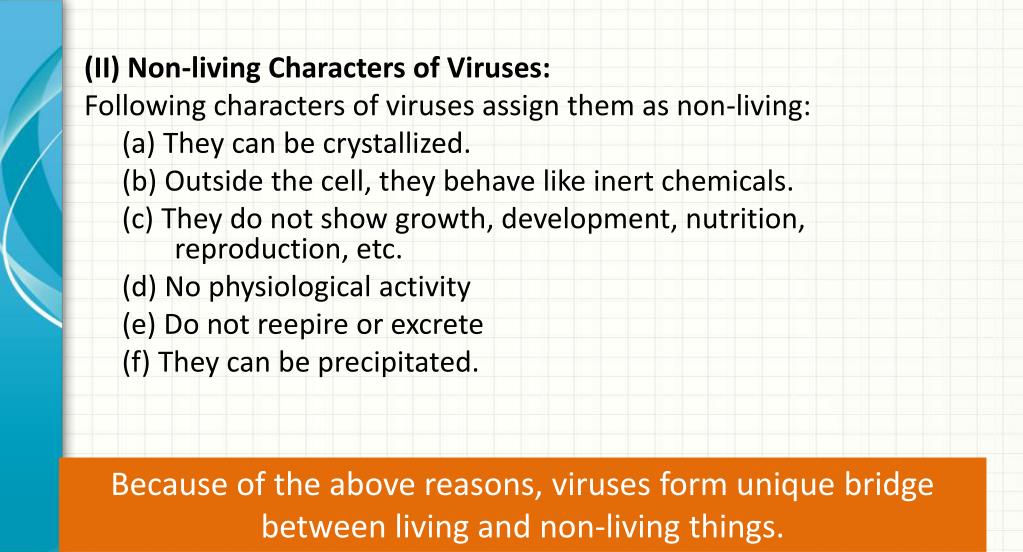 (II) Non-living Characters of Viruses:
Following characters of viruses assign them as non-living:
(a) They can be crystallized.
(b) Outside the cell, they behave like inert chemicals.
(c) They do not show growth, development, nutrition, reproduction, etc.
(d) No physiological activity
(e) Do not reepire or excrete
(f) They can be precipitated.

Because of the above reasons, viruses form unique bridge between living and non-living things.